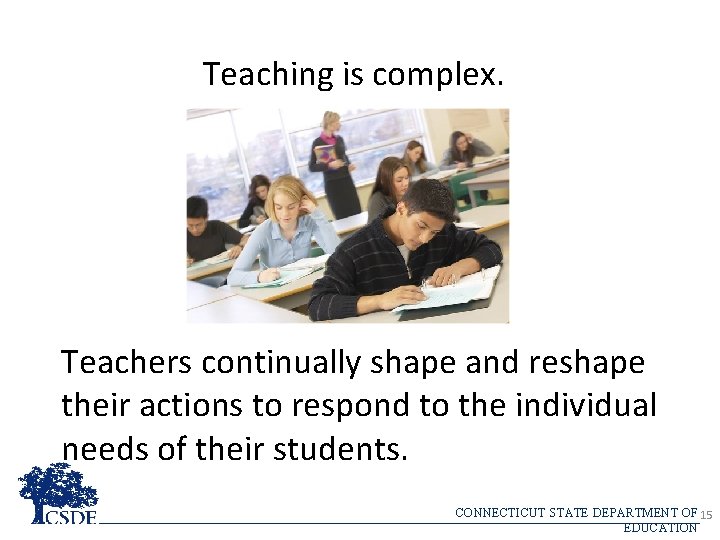 Teaching is complex.

Teachers continually shape and reshape their actions to respond to the individual needs of their students.

CSDE

CONNECTICUT STATE DEPARTMENT OF EDUCATION

15